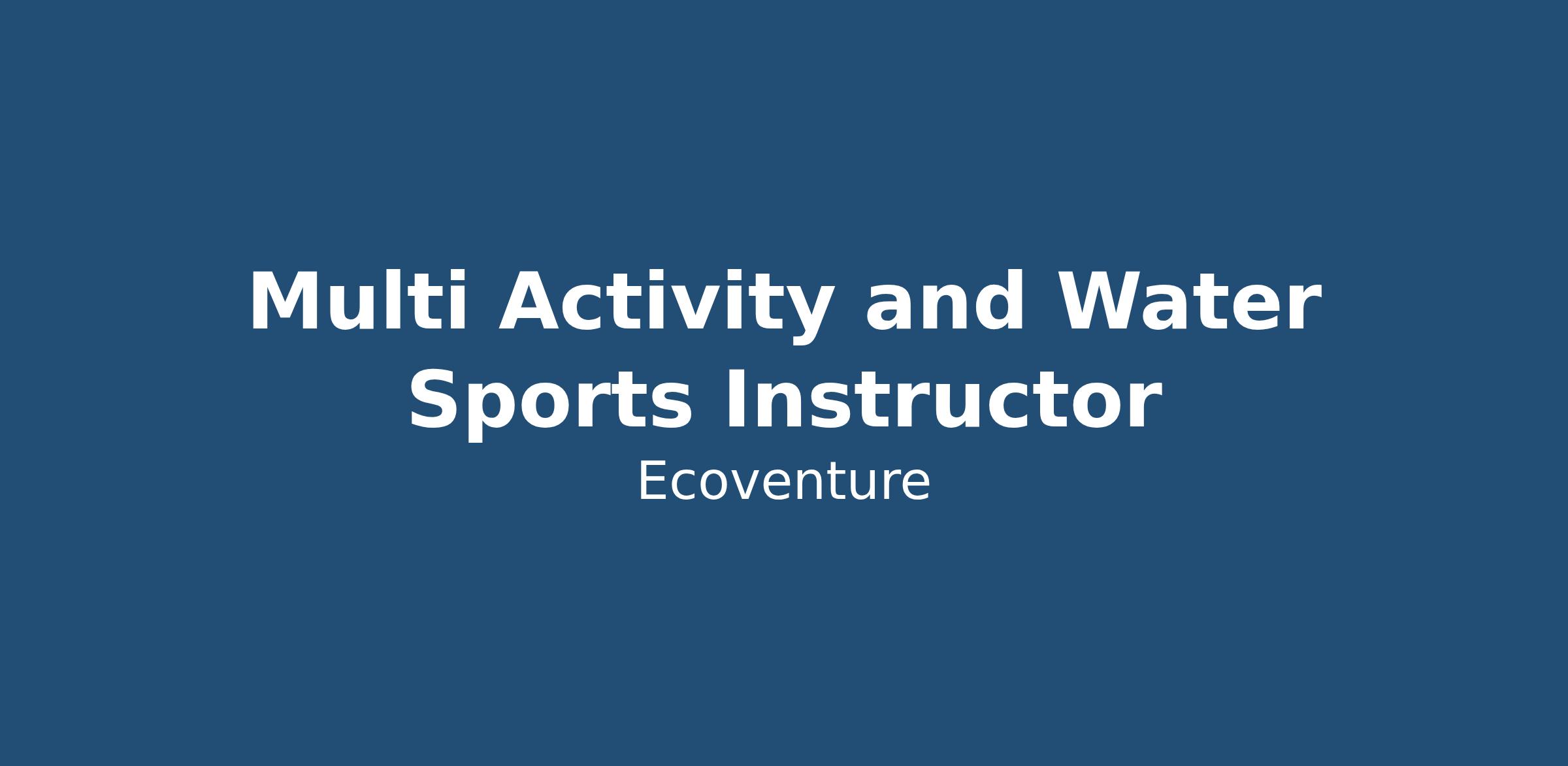 Multi Activity and Water Sports Instructor

Ecoventure